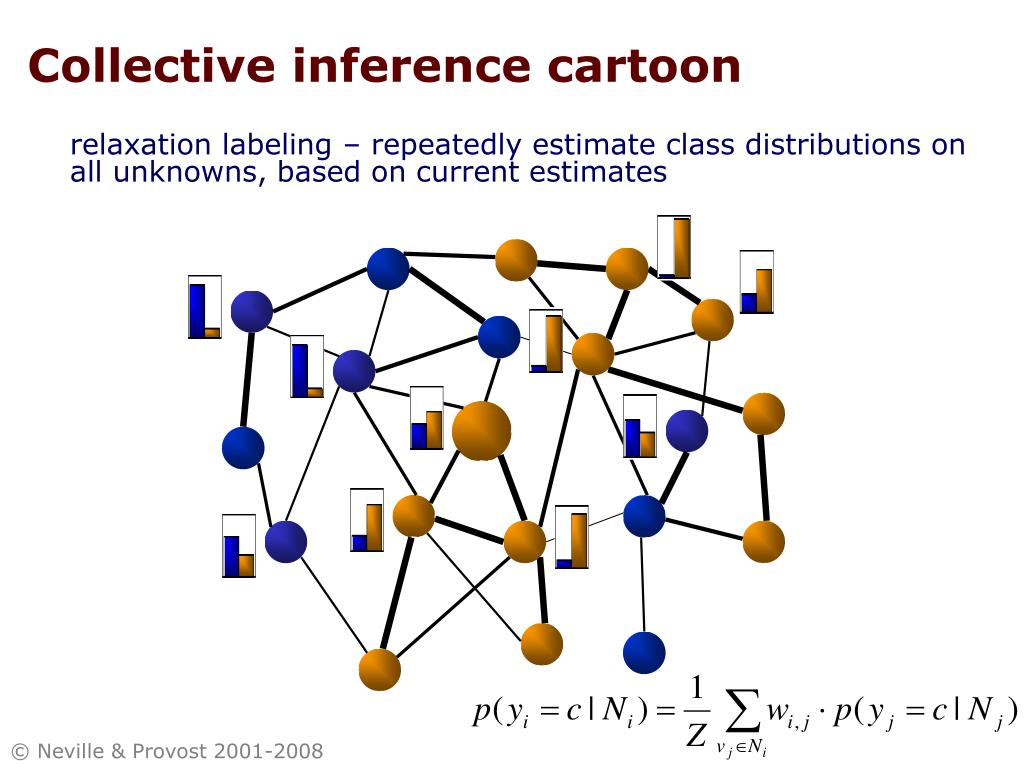 Collective inference cartoon

relaxation labeling – repeatedly estimate class distributions on all unknowns, based on current estimates

$p(y_i = c \mid N_i) = \frac{1}{Z} \sum_{v_j \in N_i} w_{i,j} \cdot p(y_j = c \mid N_j)$

© Neville & Provost 2001-2008